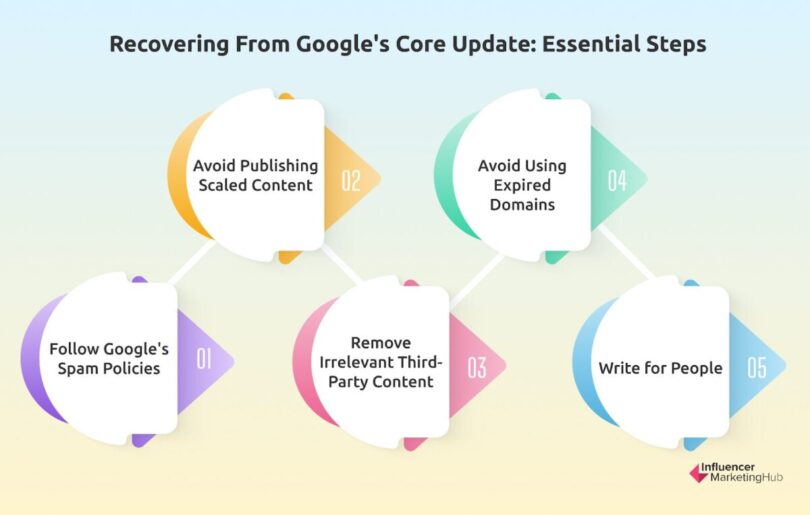 Recovering From Google's Core Update: Essential Steps

Follow Google's Spam Policies 01

Avoid Publishing Scaled Content 02

Remove Irrelevant Third-Party Content 03

Avoid Using Expired Domains 04

Write for People 05

Influencer MarketingHub